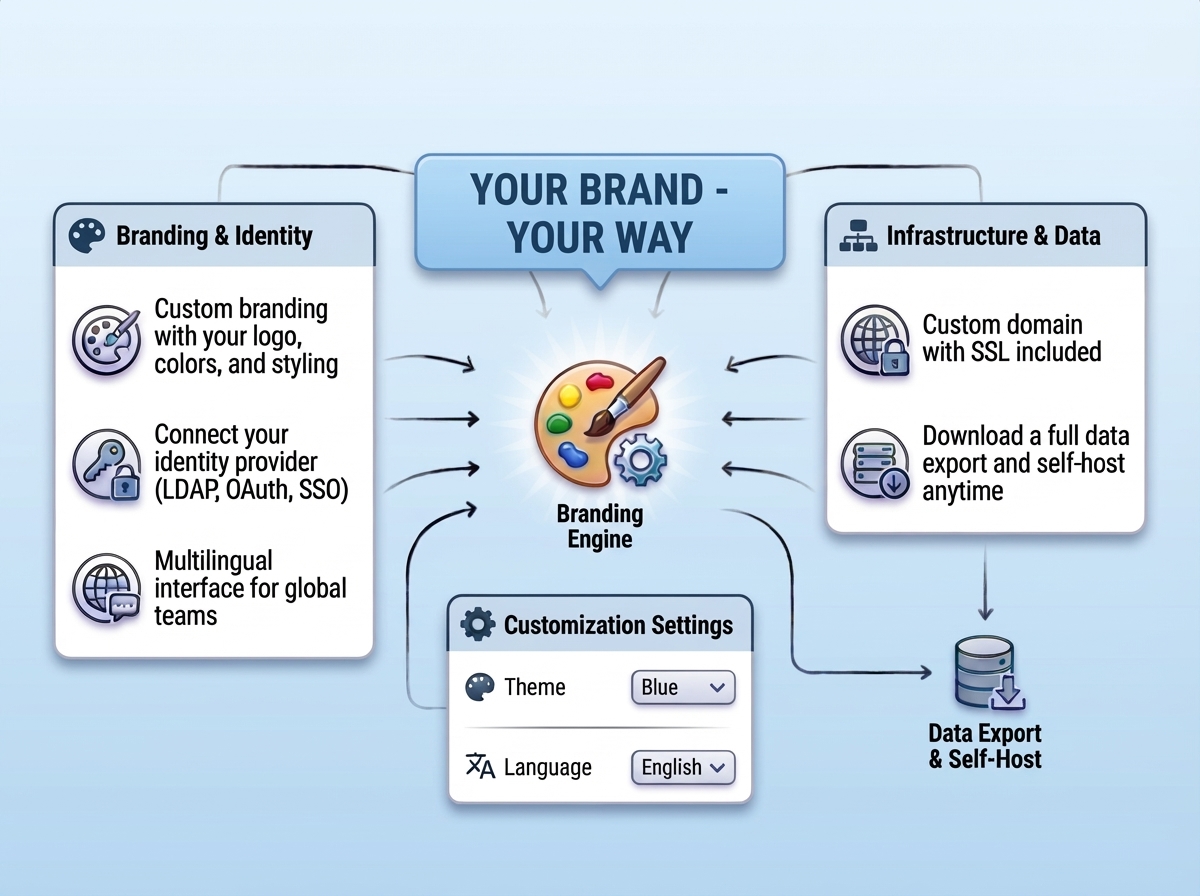 YOUR BRAND - YOUR WAY

Branding & Identity

Custom branding with your logo, colors, and styling

Connect your identity provider (LDAP, OAuth, SSO)

Multilingual interface for global teams

Branding Engine

Infrastructure & Data

Custom domain with SSL included

Download a full data export and self-host anytime

Customization Settings

Theme Blue

Language English

Data Export & Self-Host